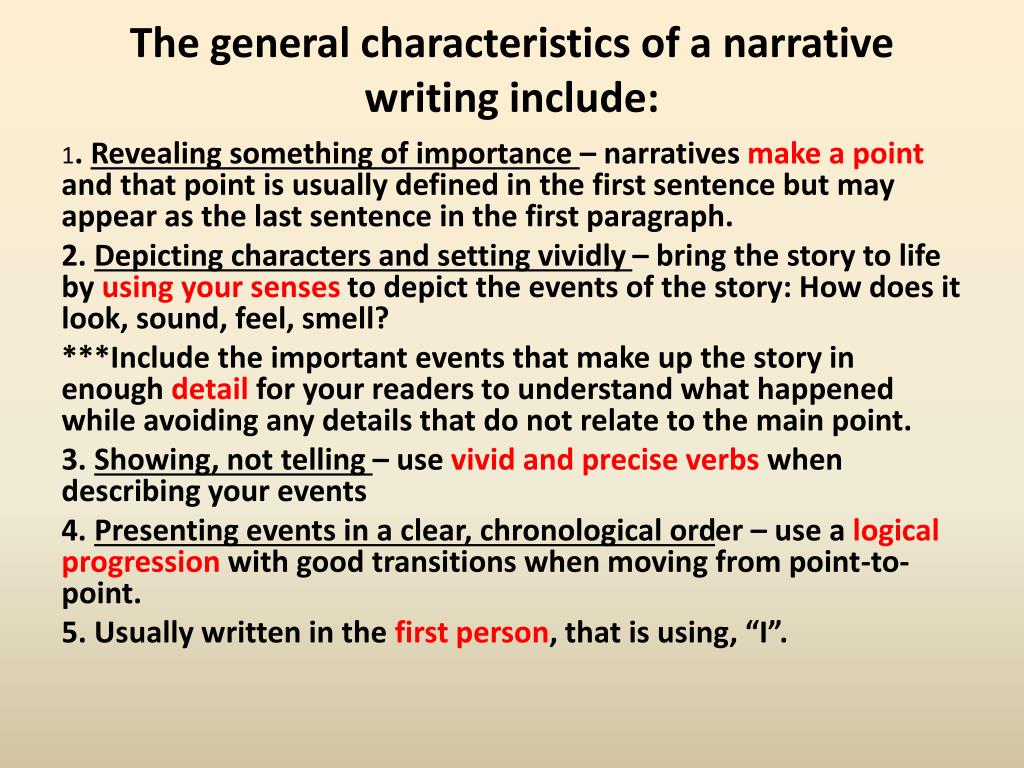 The general characteristics of a narrative writing include:

1. Revealing something of importance – narratives make a point and that point is usually defined in the first sentence but may appear as the last sentence in the first paragraph.

2. Depicting characters and setting vividly – bring the story to life by using your senses to depict the events of the story: How does it look, sound, feel, smell?

***Include the important events that make up the story in enough detail for your readers to understand what happened while avoiding any details that do not relate to the main point.

3. Showing, not telling – use vivid and precise verbs when describing your events

4. Presenting events in a clear, chronological order – use a logical progression with good transitions when moving from point-to-point.

5. Usually written in the first person, that is using, “I”.